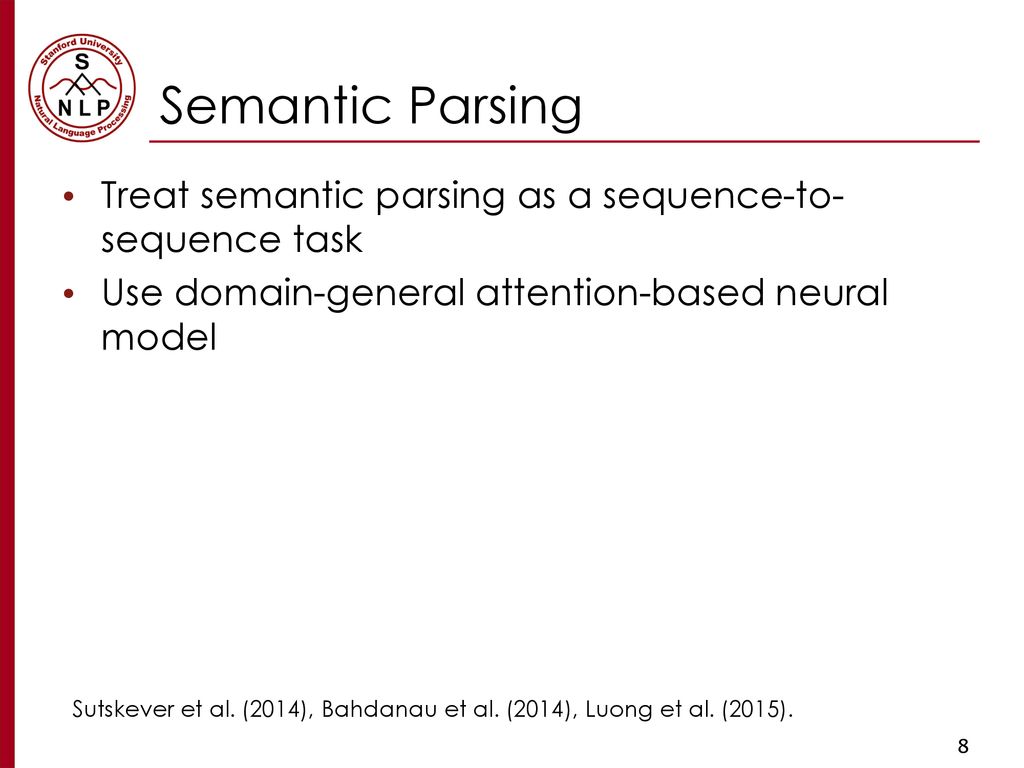 Stanford University
S
N L P
Natural Language Processing

Semantic Parsing

• Treat semantic parsing as a sequence-to-sequence task
• Use domain-general attention-based neural model

Sutskever et al. (2014), Bahdanau et al. (2014), Luong et al. (2015).

8